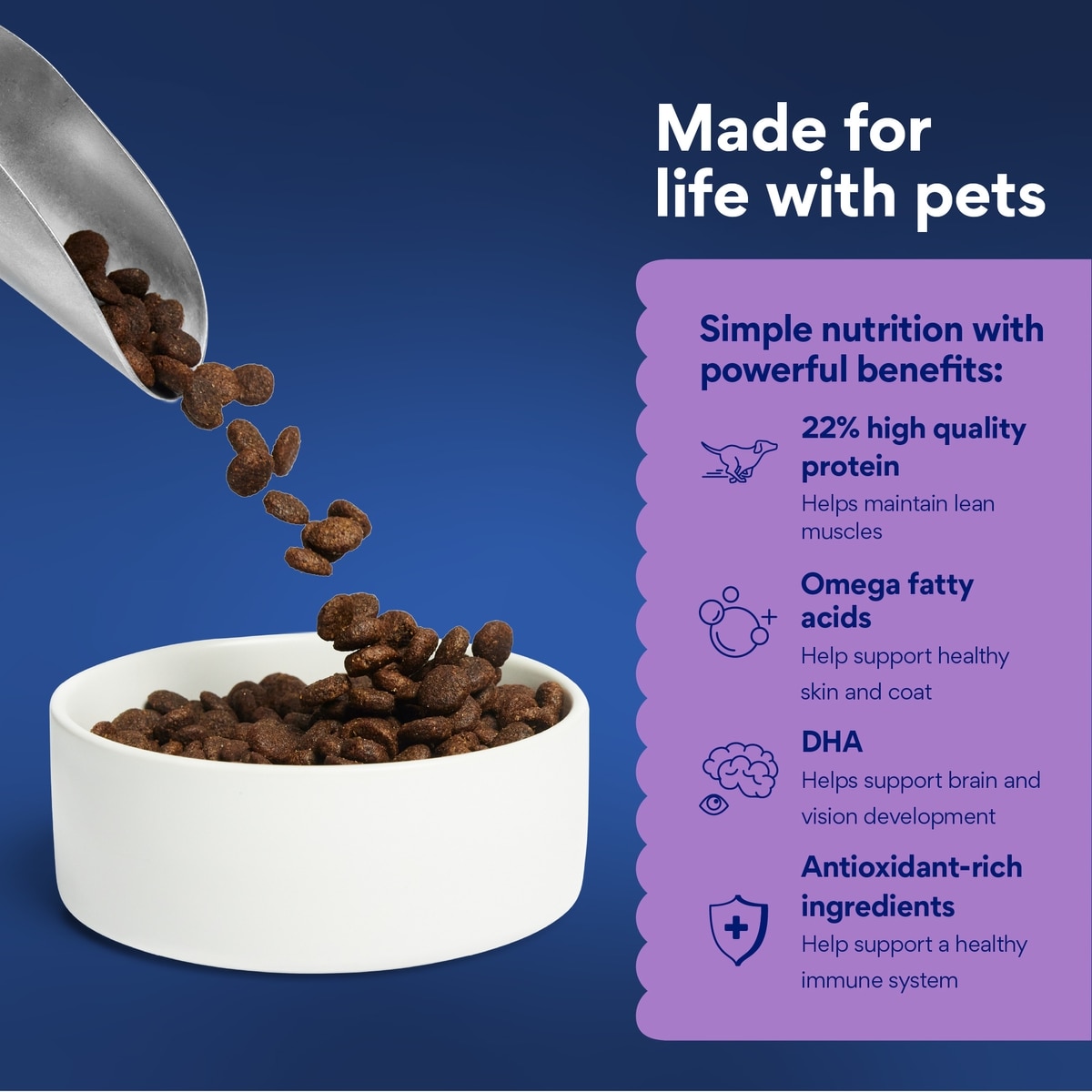 Made for life with pets

Simple nutrition with powerful benefits:

22% high quality protein
Helps maintain lean muscles

Omega fatty acids
Help support healthy skin and coat

DHA
Helps support brain and vision development

Antioxidant-rich ingredients
Help support a healthy immune system